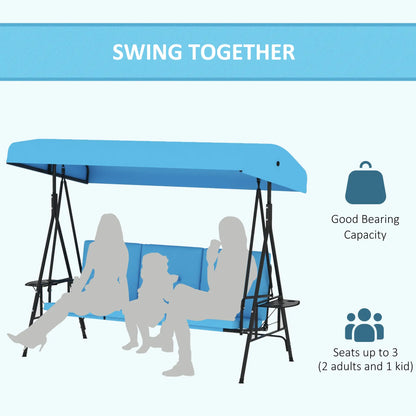 SWING TOGETHER

Good Bearing Capacity

Seats up to 3 (2 adults and 1 kid)